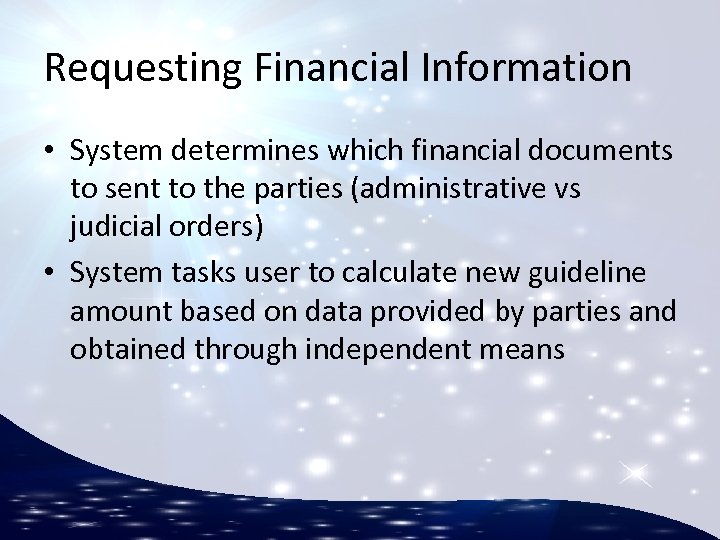 Requesting Financial Information

• System determines which financial documents to sent to the parties (administrative vs judicial orders)
• System tasks user to calculate new guideline amount based on data provided by parties and obtained through independent means